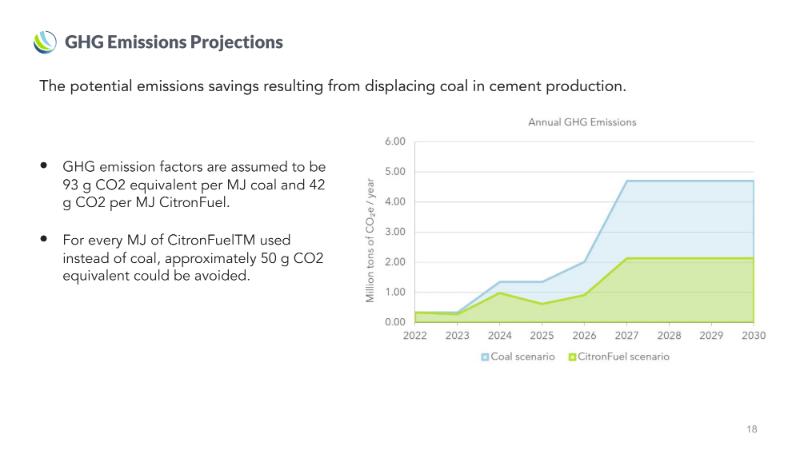 GHG Emissions Projections

The potential emissions savings resulting from displacing coal in cement production.

• GHG emission factors are assumed to be 93 g CO2 equivalent per MJ coal and 42 g CO2 per MJ CitronFuel.

• For every MJ of CitronFuelTM used instead of coal, approximately 50 g CO2 equivalent could be avoided.

Annual GHG Emissions

Million tons of $CO_2e$ / year

6.00
5.00
4.00
3.00
2.00
1.00
0.00

2022 2023 2024 2025 2026 2027 2028 2029 2030

Coal scenario CitronFuel scenario

18